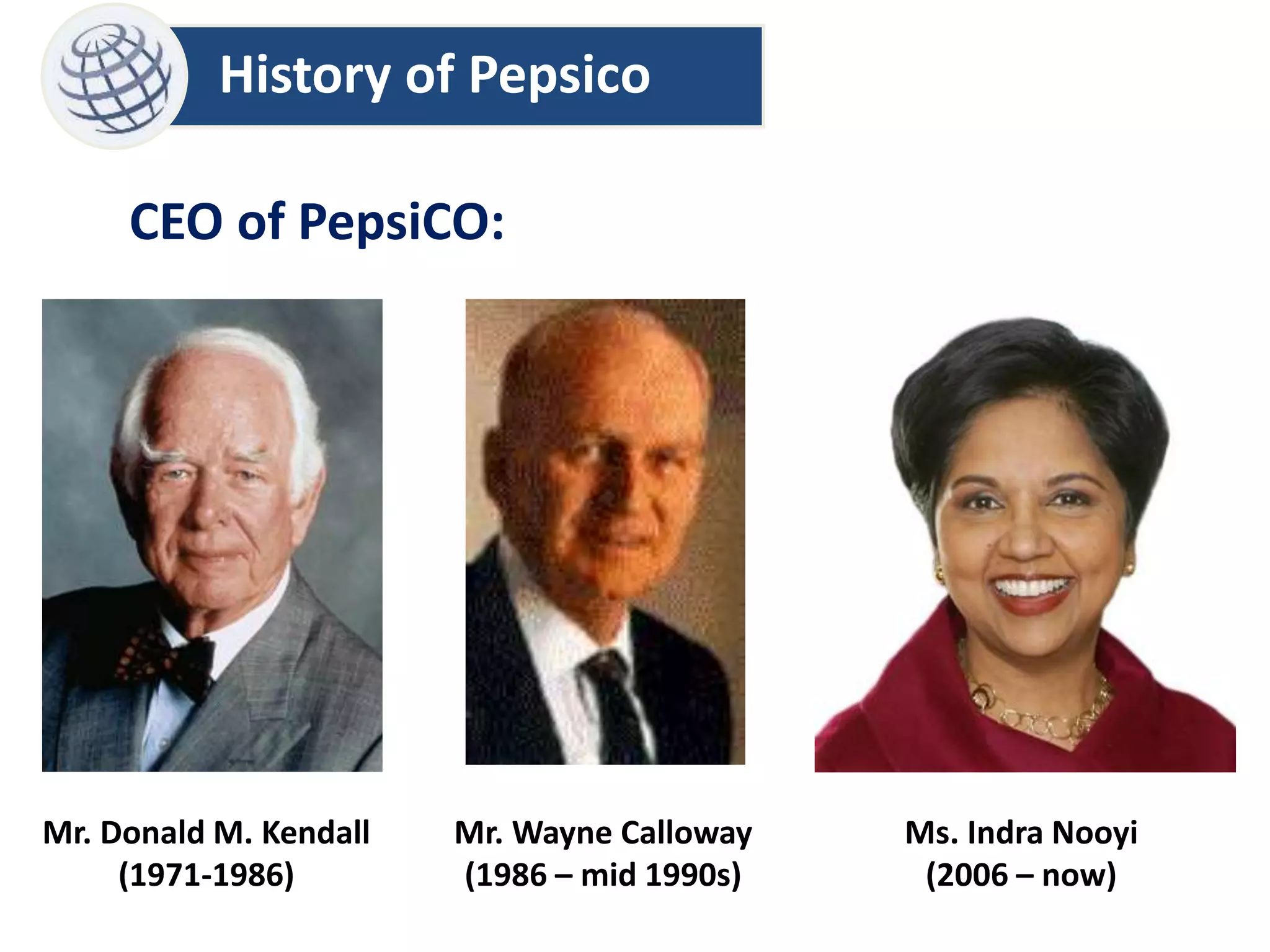 History of Pepsico

CEO of PepsiCO:

Mr. Donald M. Kendall
(1971-1986)

Mr. Wayne Calloway
(1986 – mid 1990s)

Ms. Indra Nooyi
(2006 – now)